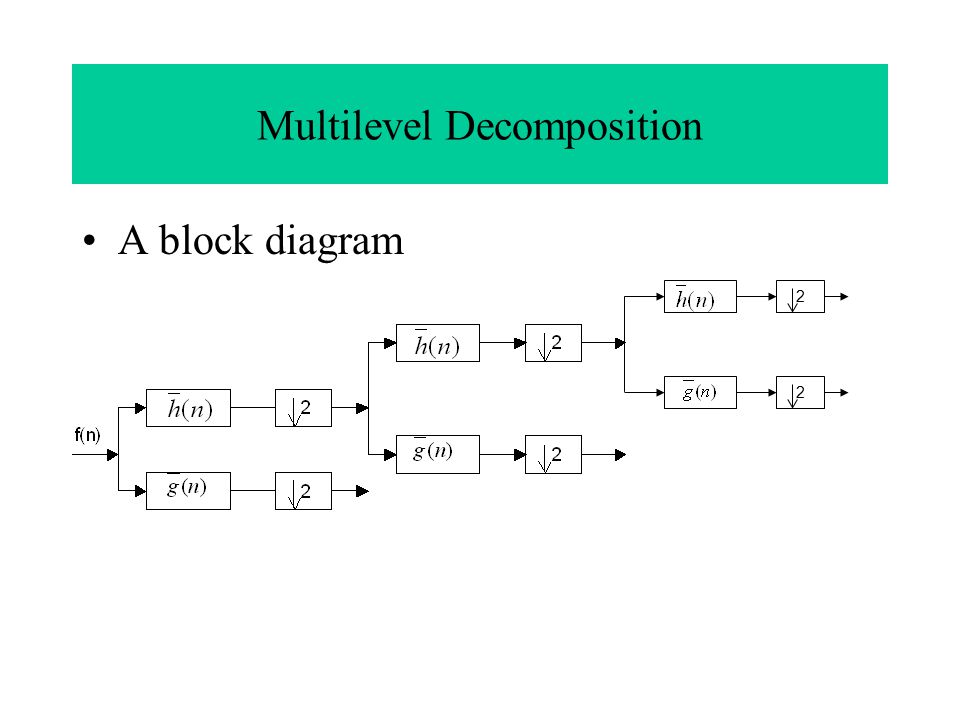 Multilevel Decomposition

• A block diagram

f(n)

$\bar{h}(n)$ $\downarrow 2$

$\bar{g}(n)$ $\downarrow 2$

$\bar{h}(n)$ $\downarrow 2$

$\bar{g}(n)$ $\downarrow 2$

$\bar{h}(n)$ $\downarrow 2$

$\bar{g}(n)$ $\downarrow 2$